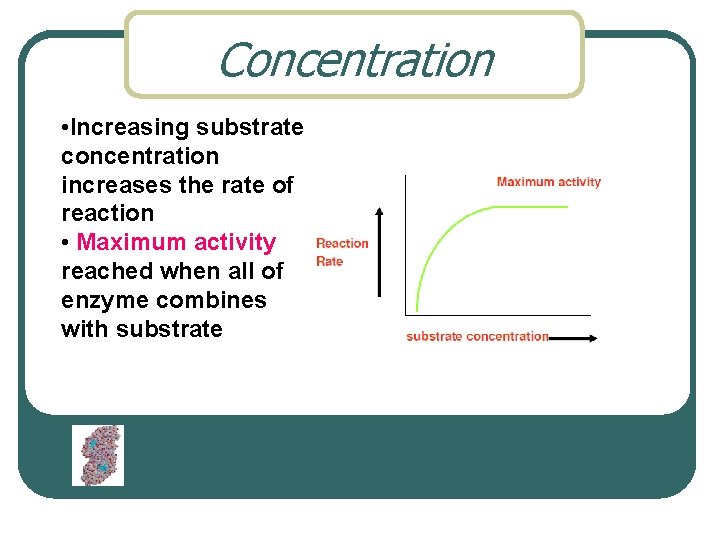 Concentration

•Increasing substrate concentration increases the rate of reaction
• Maximum activity reached when all of enzyme combines with substrate

Maximum activity

Reaction Rate

substrate concentration